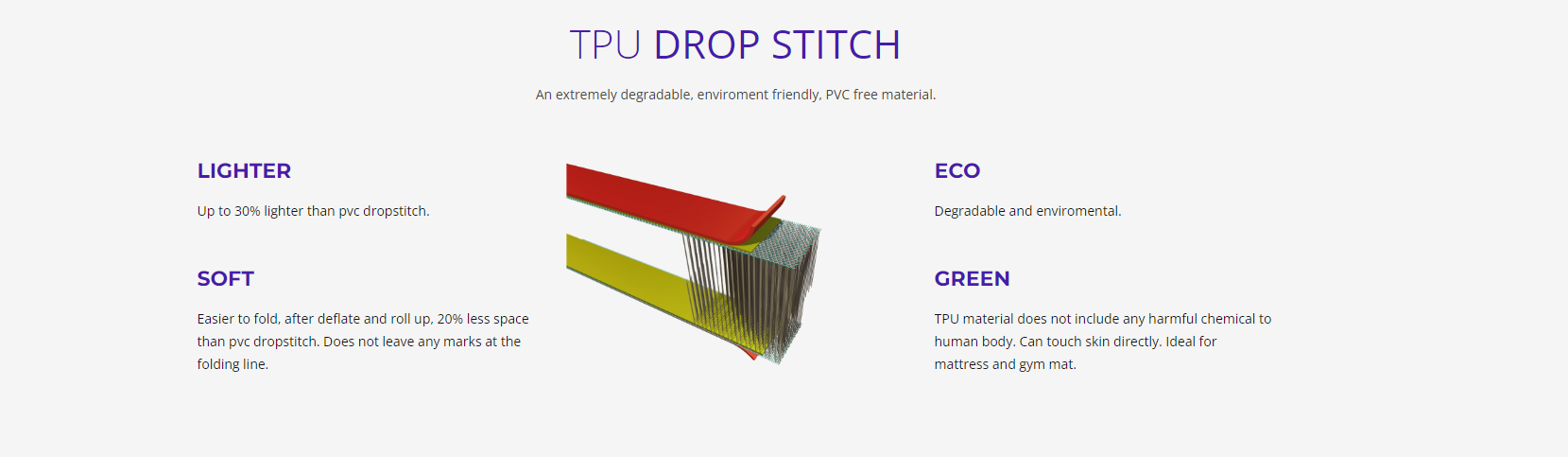 TPU DROP STITCH

An extremely degradable, enviroment friendly, PVC free material.

LIGHTER

Up to 30% lighter than pvc dropstitch.

SOFT

Easier to fold, after deflate and roll up, 20% less space than pvc dropstitch. Does not leave any marks at the folding line.

ECO

Degradable and enviromental.

GREEN

TPU material does not include any harmful chemical to human body. Can touch skin directly. Ideal for mattress and gym mat.